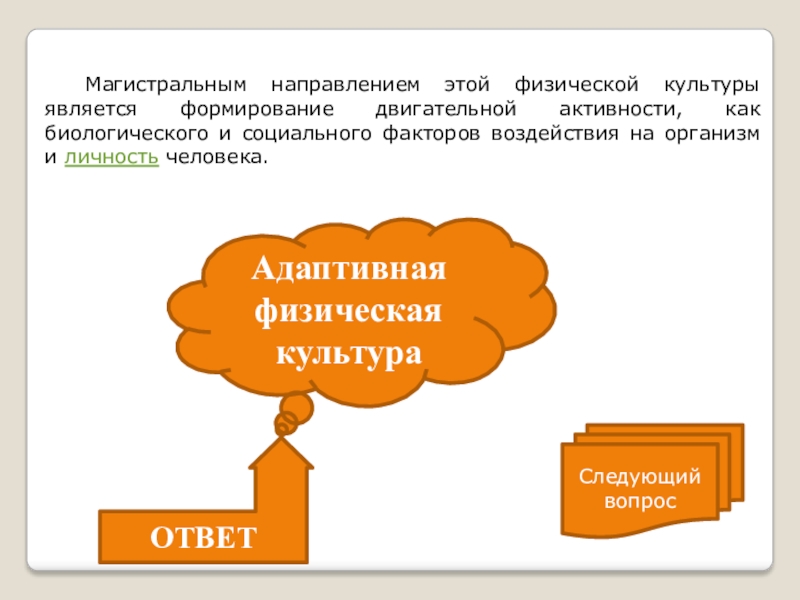 Магистральным направлением этой физической культуры является формирование двигательной активности, как биологического и социального факторов воздействия на организм и личность человека.

Адаптивная физическая культура

ОТВЕТ

Следующий вопрос